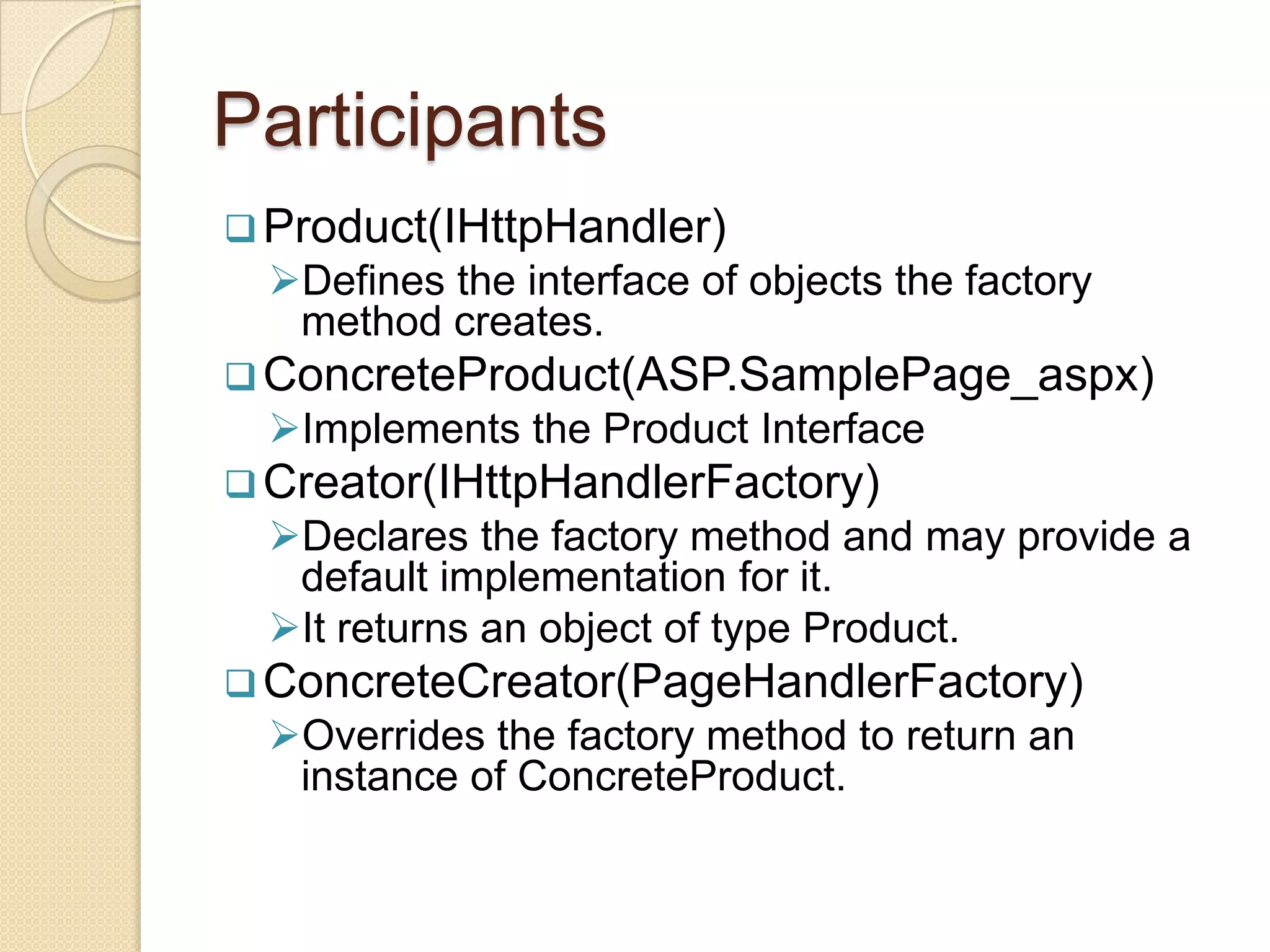 Participants

❑ Product(IHttpHandler)

➢ Defines the interface of objects the factory method creates.

❑ ConcreteProduct(ASP.SamplePage_aspx)

➢ Implements the Product Interface

❑ Creator(IHttpHandlerFactory)

➢ Declares the factory method and may provide a default implementation for it.

➢ It returns an object of type Product.

❑ ConcreteCreator(PageHandlerFactory)

➢ Overrides the factory method to return an instance of ConcreteProduct.